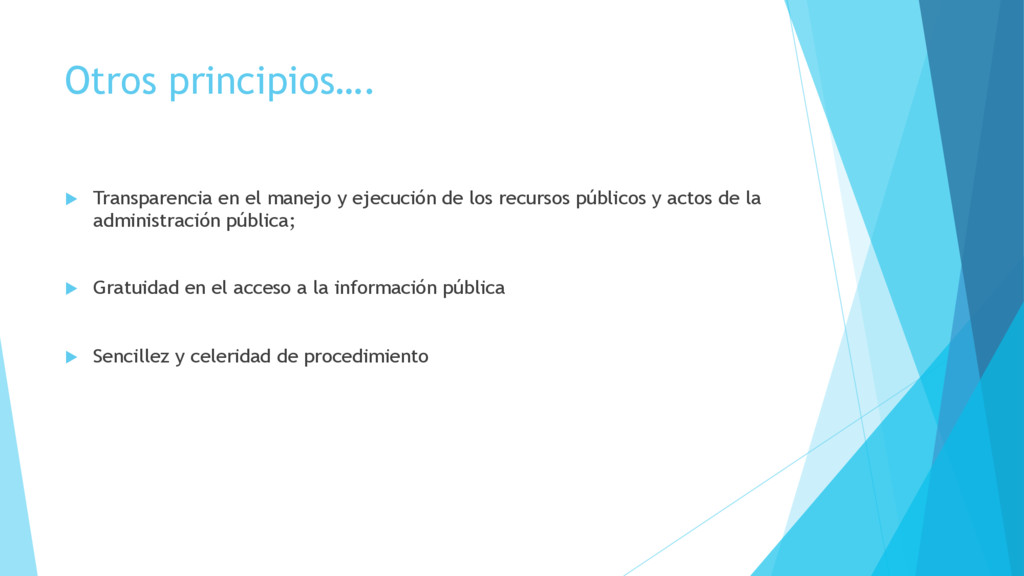 Otros principios….

Transparencia en el manejo y ejecución de los recursos públicos y actos de la administración pública;

Gratuidad en el acceso a la información pública

Sencillez y celeridad de procedimiento